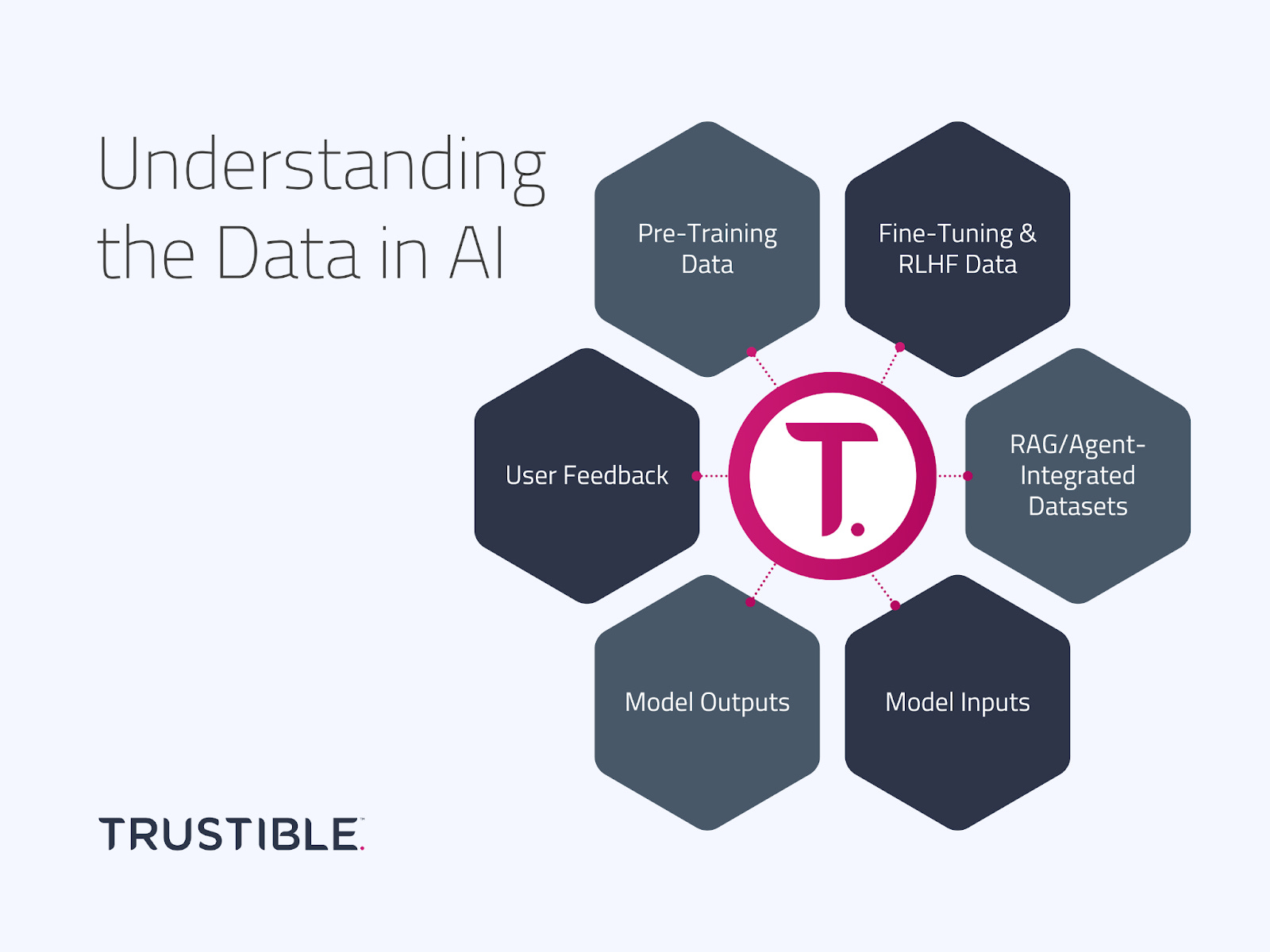 Understanding the Data in AI

Pre-Training Data

Fine-Tuning & RLHF Data

User Feedback

T.

RAG/Agent-Integrated Datasets

Model Outputs

Model Inputs

TRUSTIBLE.